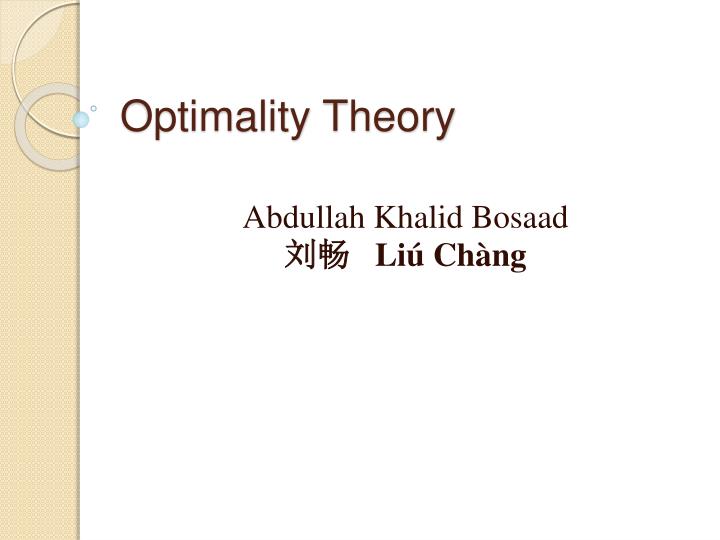 Optimality Theory

Abdullah Khalid Bosaad
刘畅 Liú Chàng